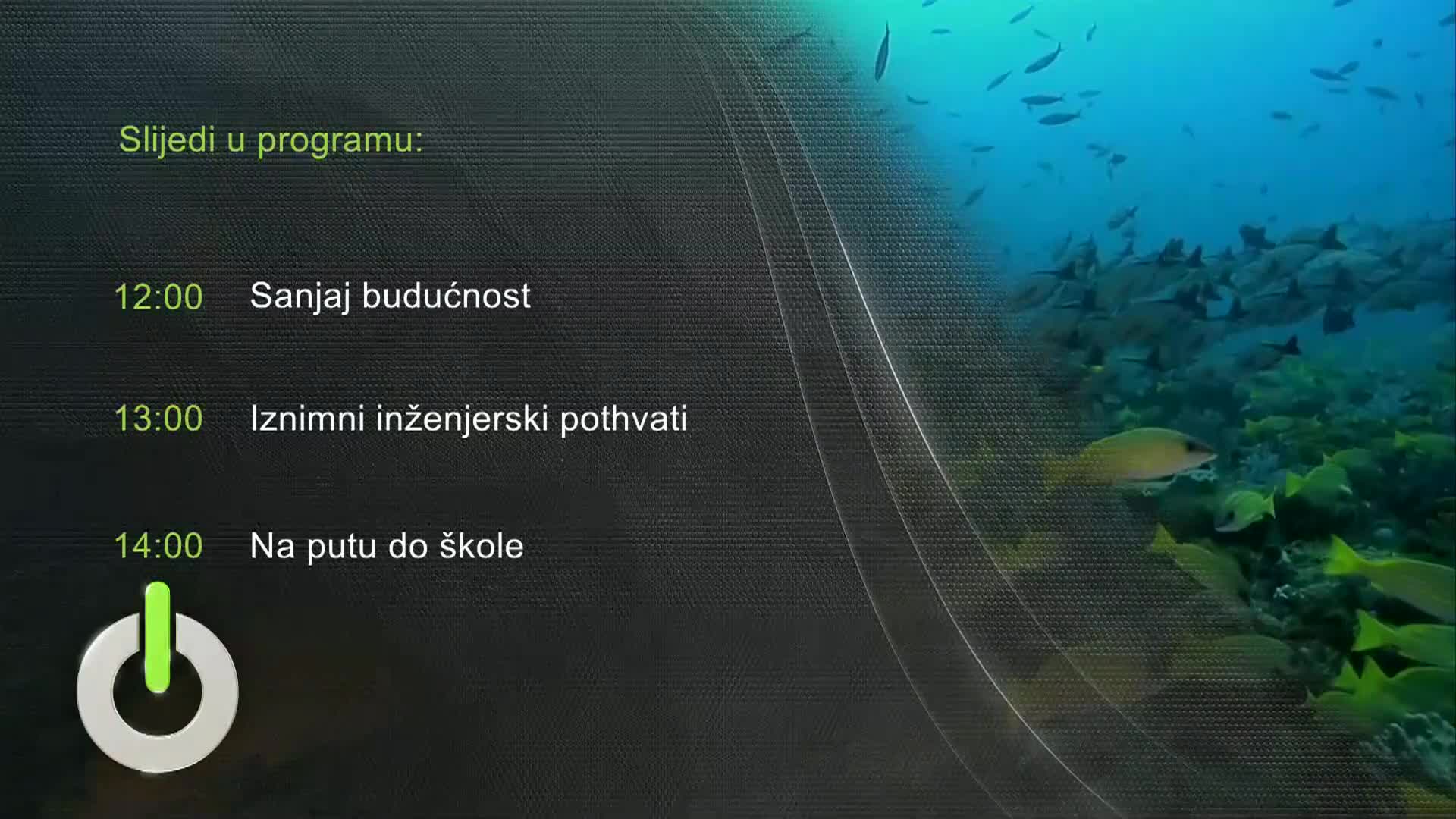 Slijedi u programu:

12:00 Sanjaj budućnost

13:00 Iznimni inženjerski pothvati

14:00 Na putu do škole